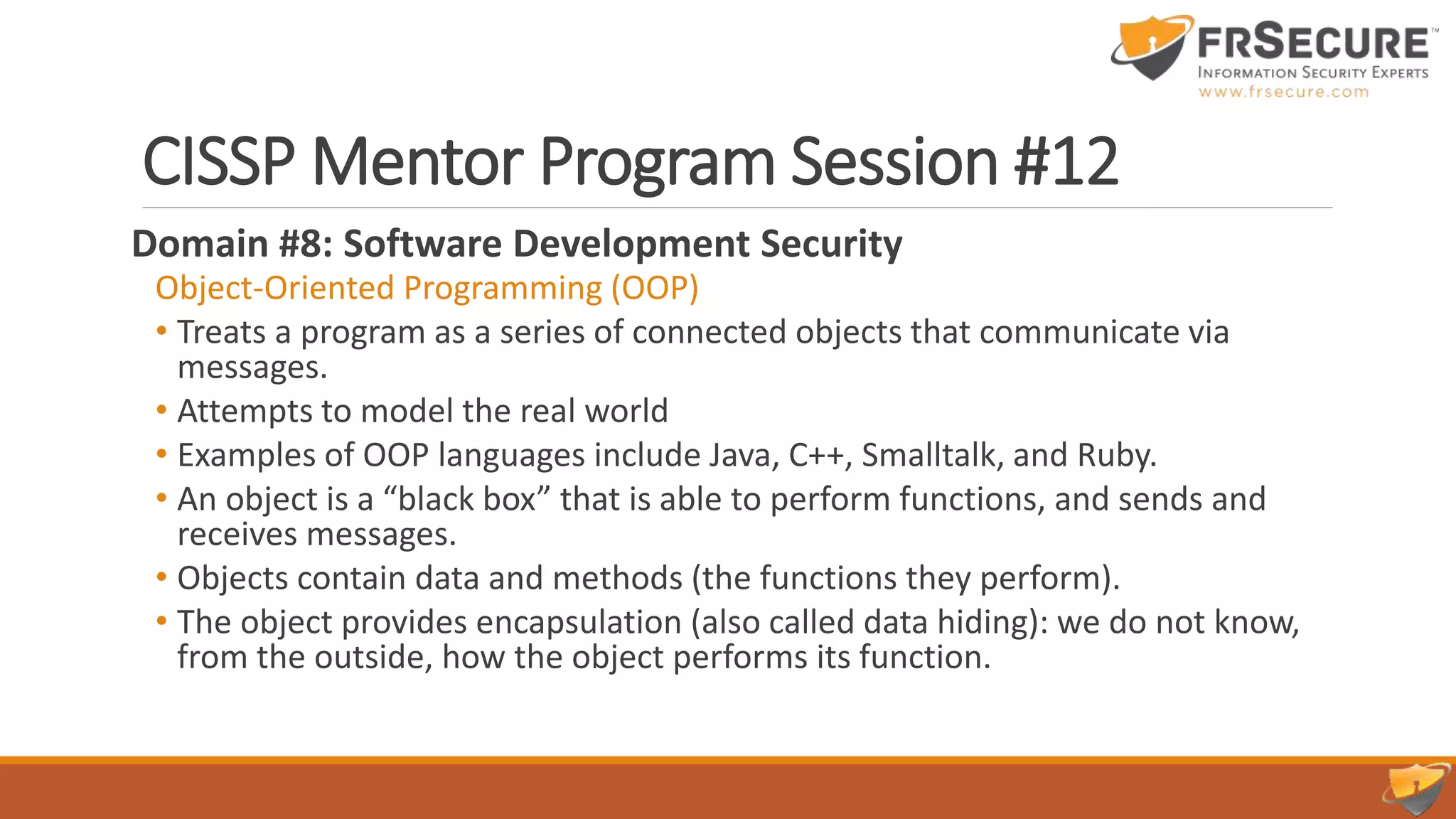 FRSECURE™
INFORMATION SECURITY EXPERTS
www.frsecure.com

CISSP Mentor Program Session #12

Domain #8: Software Development Security

Object-Oriented Programming (OOP)

• Treats a program as a series of connected objects that communicate via messages.
• Attempts to model the real world
• Examples of OOP languages include Java, C++, Smalltalk, and Ruby.
• An object is a “black box” that is able to perform functions, and sends and receives messages.
• Objects contain data and methods (the functions they perform).
• The object provides encapsulation (also called data hiding): we do not know, from the outside, how the object performs its function.